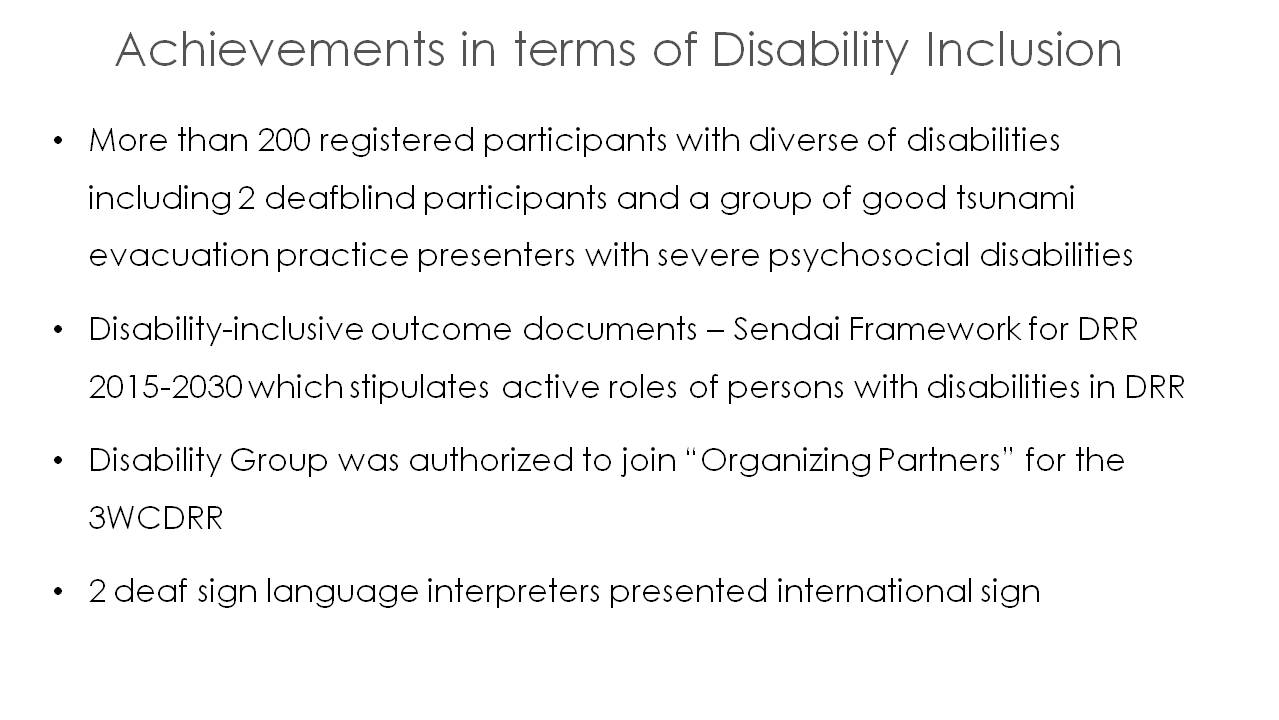 Achievements in terms of Disability Inclusion

• More than 200 registered participants with diverse of disabilities including 2 deafblind participants and a group of good tsunami evacuation practice presenters with severe psychosocial disabilities

• Disability-inclusive outcome documents – Sendai Framework for DRR 2015-2030 which stipulates active roles of persons with disabilities in DRR

• Disability Group was authorized to join “Organizing Partners” for the 3WCDRR

• 2 deaf sign language interpreters presented international sign